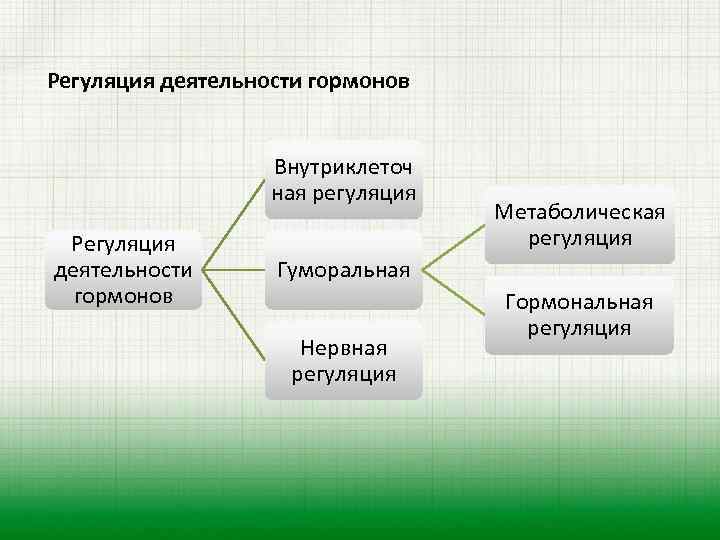 Регуляция деятельности гормонов

Регуляция деятельности гормонов

Внутриклеточная регуляция

Гуморальная

Нервная регуляция

Метаболическая регуляция

Гормональная регуляция